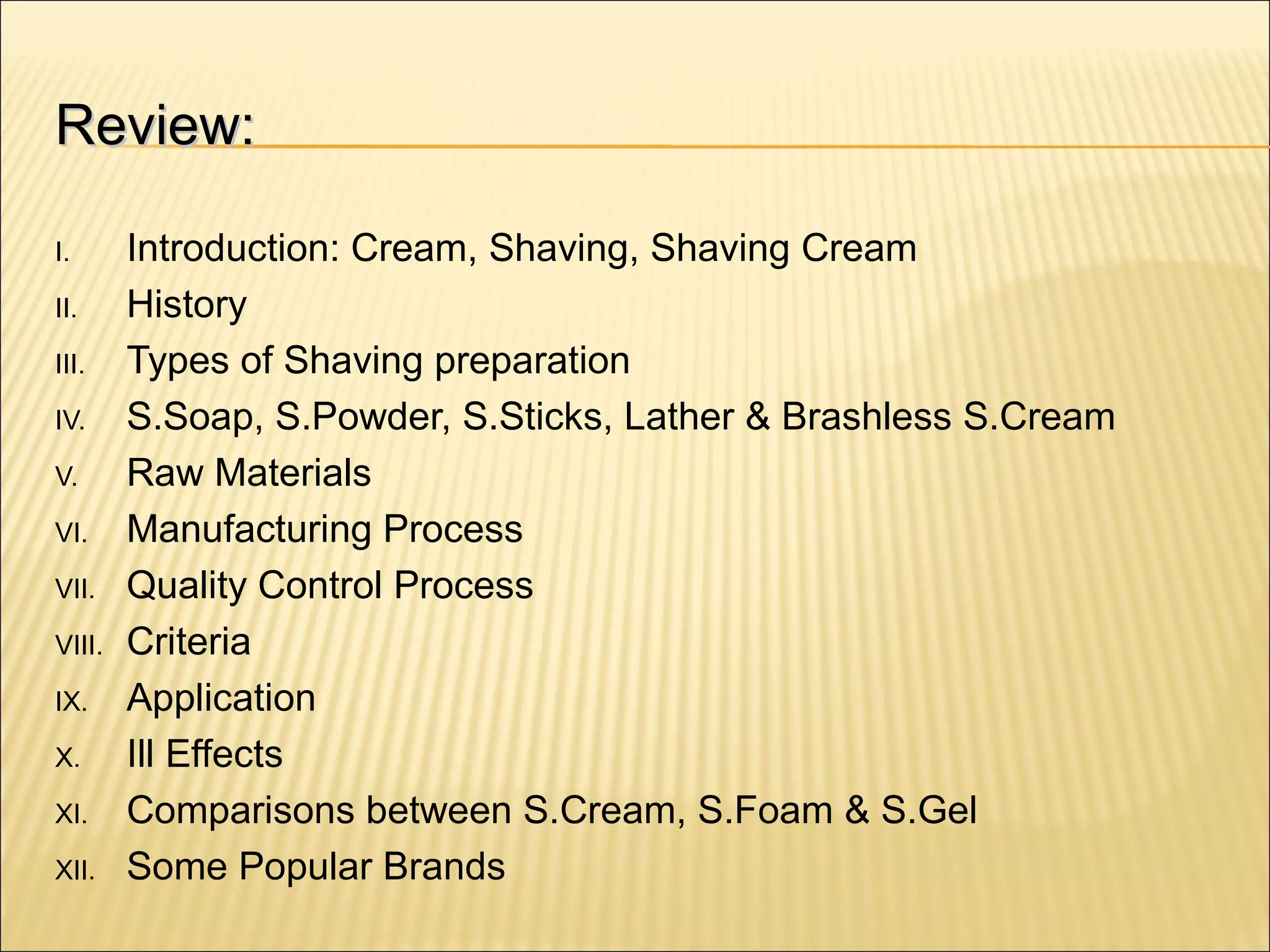 Review:

I. Introduction: Cream, Shaving, Shaving Cream
II. History
III. Types of Shaving preparation
IV. S.Soap, S.Powder, S.Sticks, Lather & Brashless S.Cream
V. Raw Materials
VI. Manufacturing Process
VII. Quality Control Process
VIII. Criteria
IX. Application
X. Ill Effects
XI. Comparisons between S.Cream, S.Foam & S.Gel
XII. Some Popular Brands